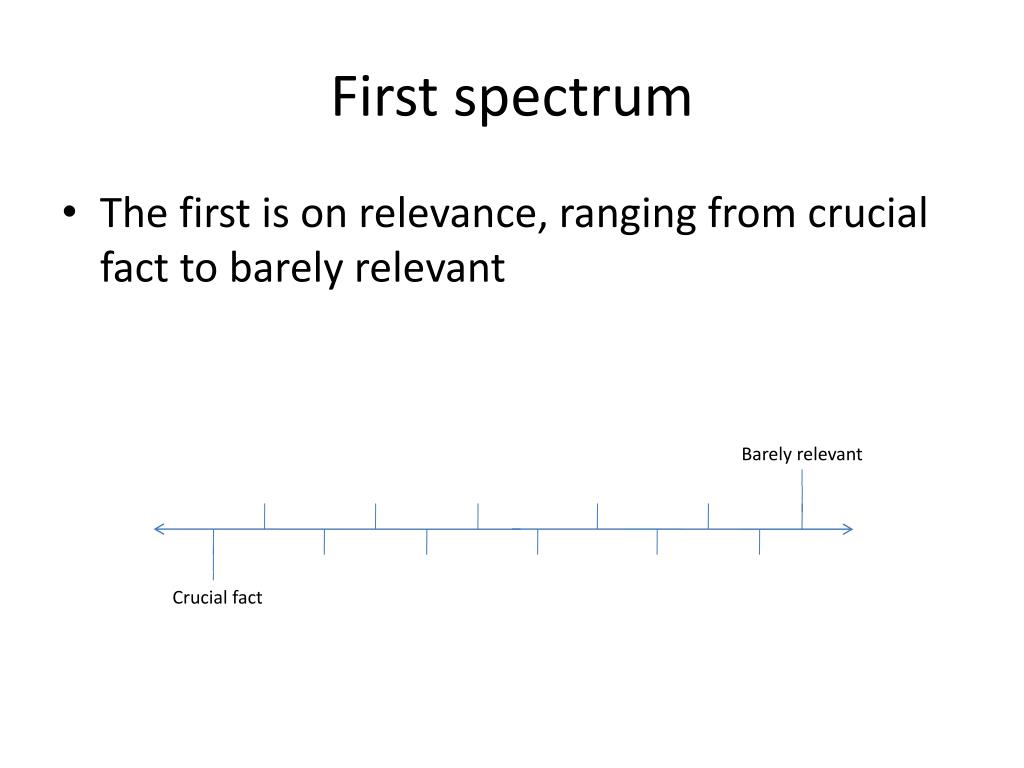 First spectrum

• The first is on relevance, ranging from crucial fact to barely relevant

Barely relevant

Crucial fact